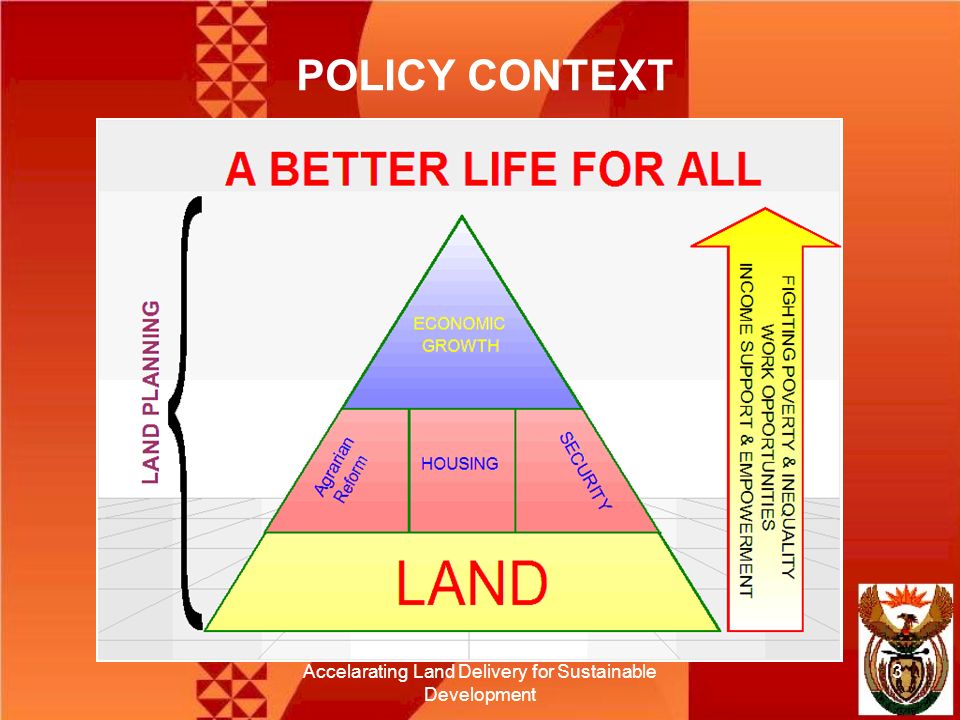 POLICY CONTEXT

A BETTER LIFE FOR ALL

LAND PLANNING

ECONOMIC GROWTH

Agrarian Reform

HOUSING

SECURITY

LAND

FIGHTING POVERTY & INEQUALITY
WORK OPPORTUNITIES
INCOME SUPPORT & EMPOWERMENT

Accelarating Land Delivery for Sustainable Development

3